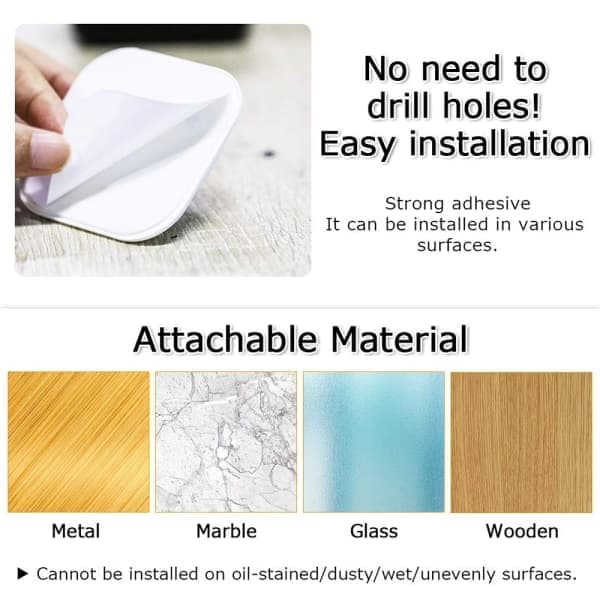 No need to drill holes! Easy installation

Strong adhesive
It can be installed in various surfaces.

Attachable Material

Metal

Marble

Glass

Wooden

▶ Cannot be installed on oil-stained/dusty/wet/unevenly surfaces.